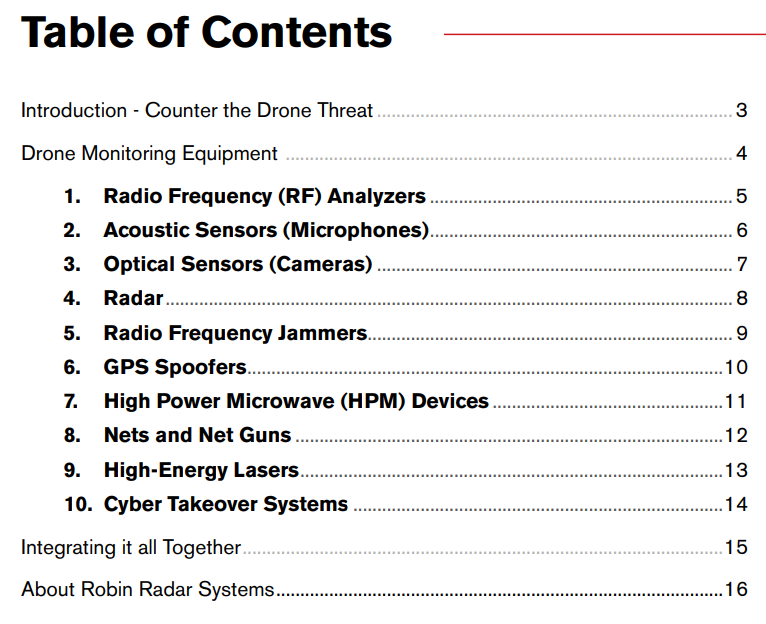 Table of Contents

Introduction - Counter the Drone Threat ........ 3

Drone Monitoring Equipment ........ 4

1. Radio Frequency (RF) Analyzers ........ 5
2. Acoustic Sensors (Microphones) ........ 6
3. Optical Sensors (Cameras) ........ 7
4. Radar ........ 8
5. Radio Frequency Jammers ........ 9
6. GPS Spoofers ........ 10
7. High Power Microwave (HPM) Devices ........ 11
8. Nets and Net Guns ........ 12
9. High-Energy Lasers ........ 13
10. Cyber Takeover Systems ........ 14

Integrating it all Together ........ 15

About Robin Radar Systems ........ 16